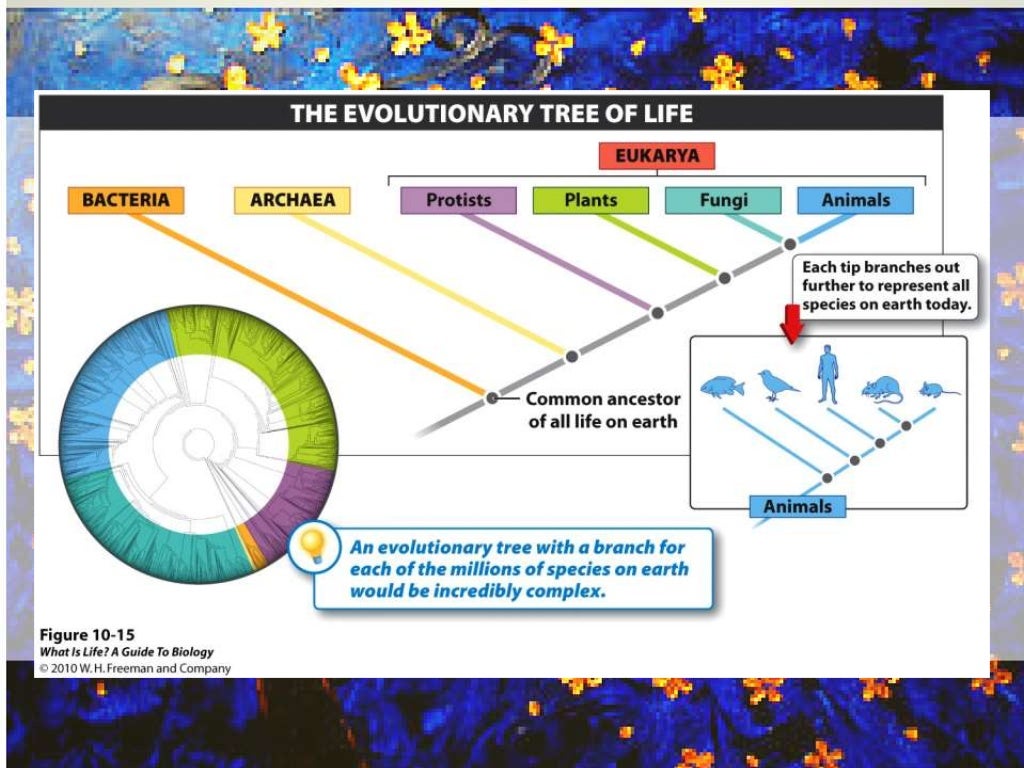 THE EVOLUTIONARY TREE OF LIFE

EUKARYA

BACTERIA

ARCHAEA

Protists

Plants

Fungi

Animals

Each tip branches out further to represent all species on earth today.

Common ancestor of all life on earth

Animals

An evolutionary tree with a branch for each of the millions of species on earth would be incredibly complex.

Figure 10-15
What Is Life? A Guide To Biology
© 2010 W. H. Freeman and Company